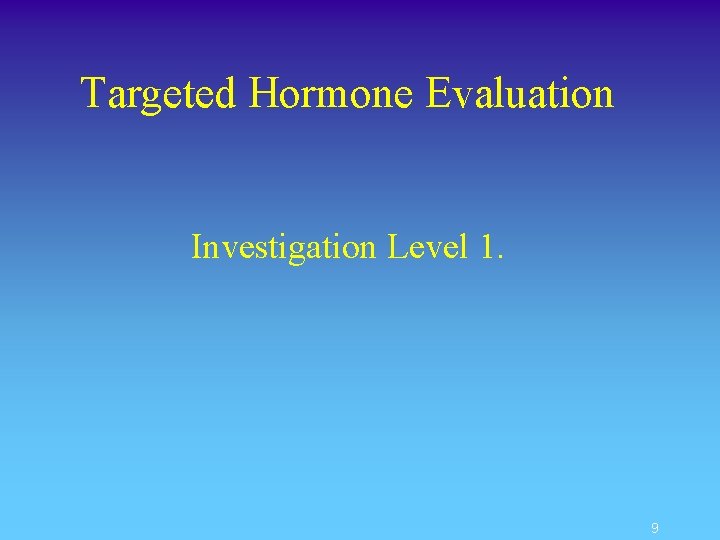 Targeted Hormone Evaluation

Investigation Level 1.

9